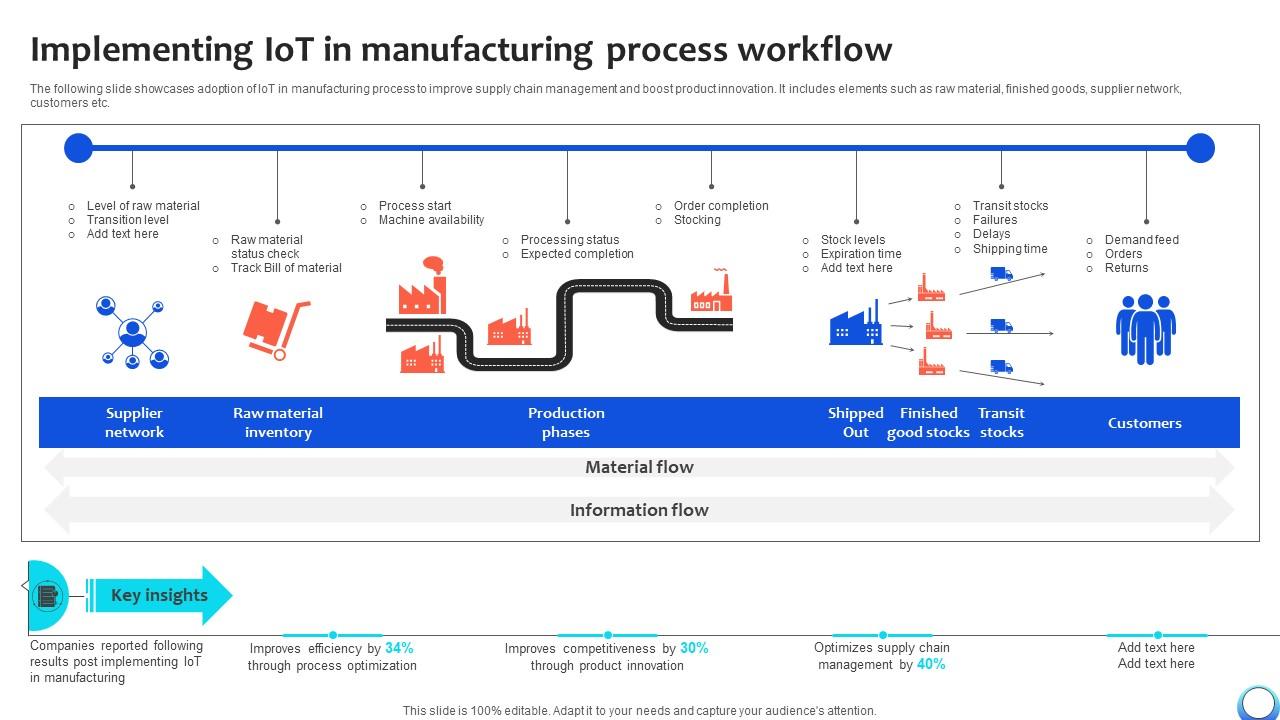 Implementing IoT in manufacturing process workflow

The following slide showcases adoption of IoT in manufacturing process to improve supply chain management and boost product innovation. It includes elements such as raw material, finished goods, supplier network, customers etc.

○ Level of raw material
○ Transition level
○ Add text here

○ Raw material status check
○ Track Bill of material

○ Process start
○ Machine availability

○ Processing status
○ Expected completion

○ Order completion
○ Stocking

○ Stock levels
○ Expiration time
○ Add text here

○ Transit stocks
○ Failures
○ Delays
○ Shipping time

○ Demand feed
○ Orders
○ Returns

Supplier network

Raw material inventory

Production phases

Shipped Out

Finished good stocks

Transit stocks

Customers

Material flow

Information flow

Key insights

Companies reported following results post implementing IoT in manufacturing

Improves efficiency by 34% through process optimization

Improves competitiveness by 30% through product innovation

Optimizes supply chain management by 40%

Add text here
Add text here

This slide is 100% editable. Adapt it to your needs and capture your audience's attention.